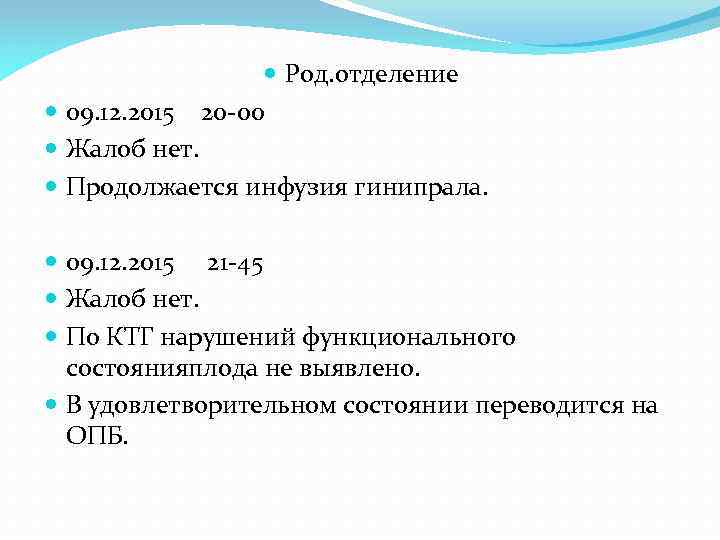 Род.отделение

09.12.2015 20-00

Жалоб нет.

Продолжается инфузия гинипрала.

09.12.2015 21-45

Жалоб нет.

По КТГ нарушений функционального состоянияплода не выявлено.

В удовлетворительном состоянии переводится на ОПБ.